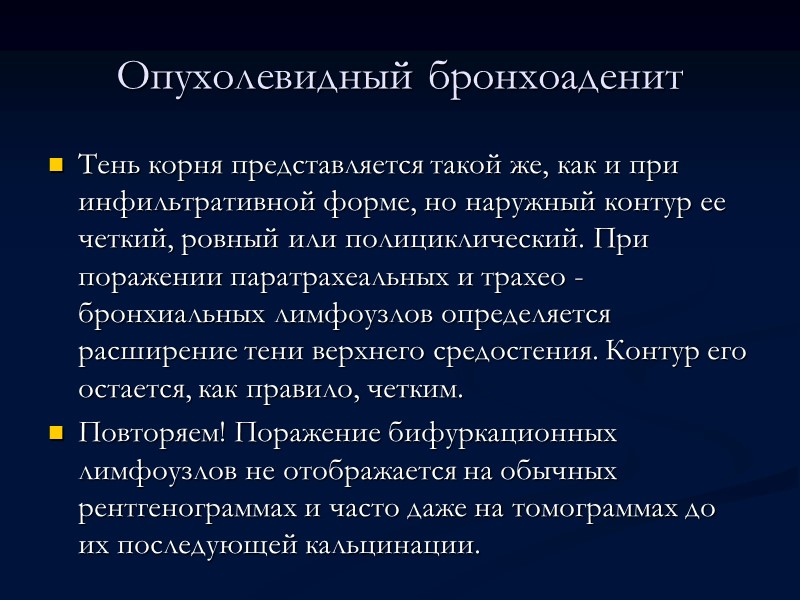 Опухолевидный бронхоаденит

Тень корня представляется такой же, как и при инфильтративной форме, но наружный контур ее четкий, ровный или полициклический. При поражении паратрахеальных и трахео - бронхиальных лимфоузлов определяется расширение тени верхнего средостения. Контур его остается, как правило, четким.

Повторяем! Поражение бифуркационных лимфоузлов не отображается на обычных рентгенограммах и часто даже на томограммах до их последующей кальцинации.